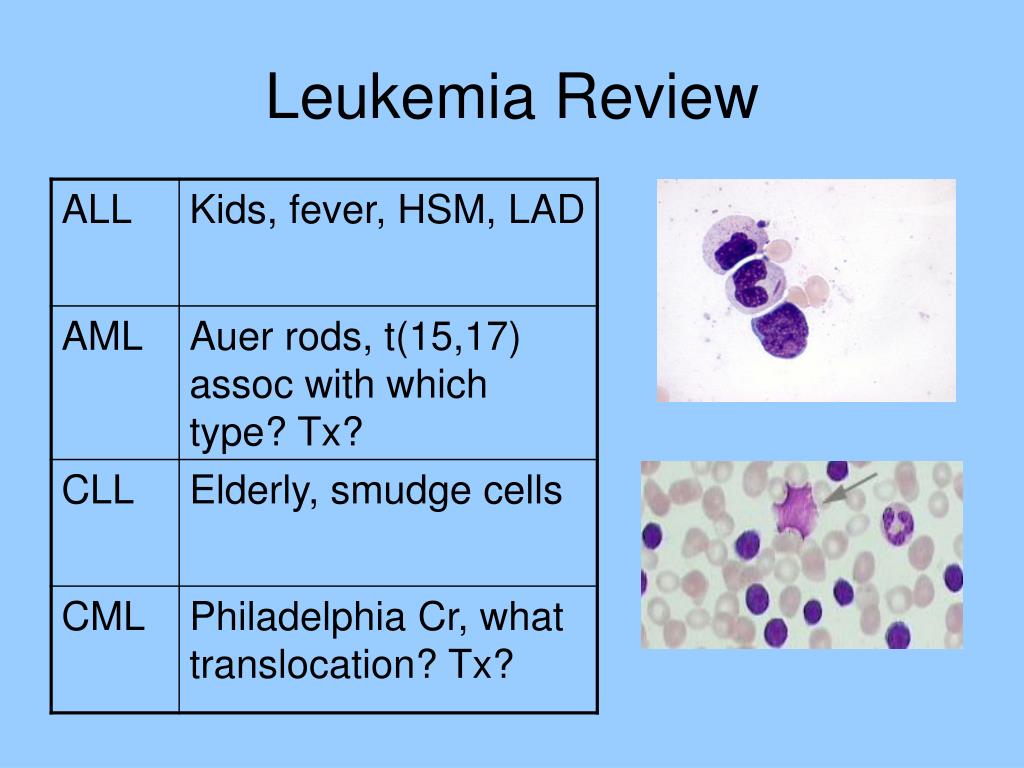 Leukemia Review

| ALL | Kids, fever, HSM, LAD |
|---|---|
| AML | Auer rods, t(15,17) assoc with which type? Tx? |
| CLL | Elderly, smudge cells |
| CML | Philadelphia Cr, what translocation? Tx? |